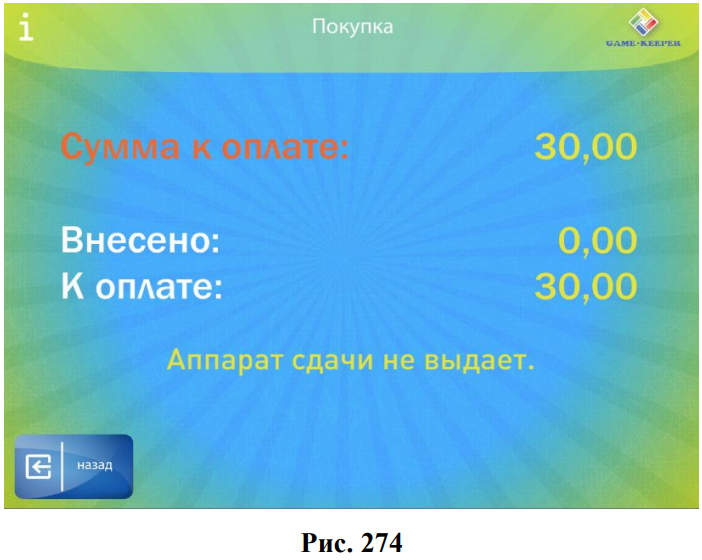 i

Покупка

GAME·KEEPER

Сумма к оплате: 30,00

Внесено: 0,00
К оплате: 30,00

Аппарат сдачи не выдает.

назад

Рис. 274